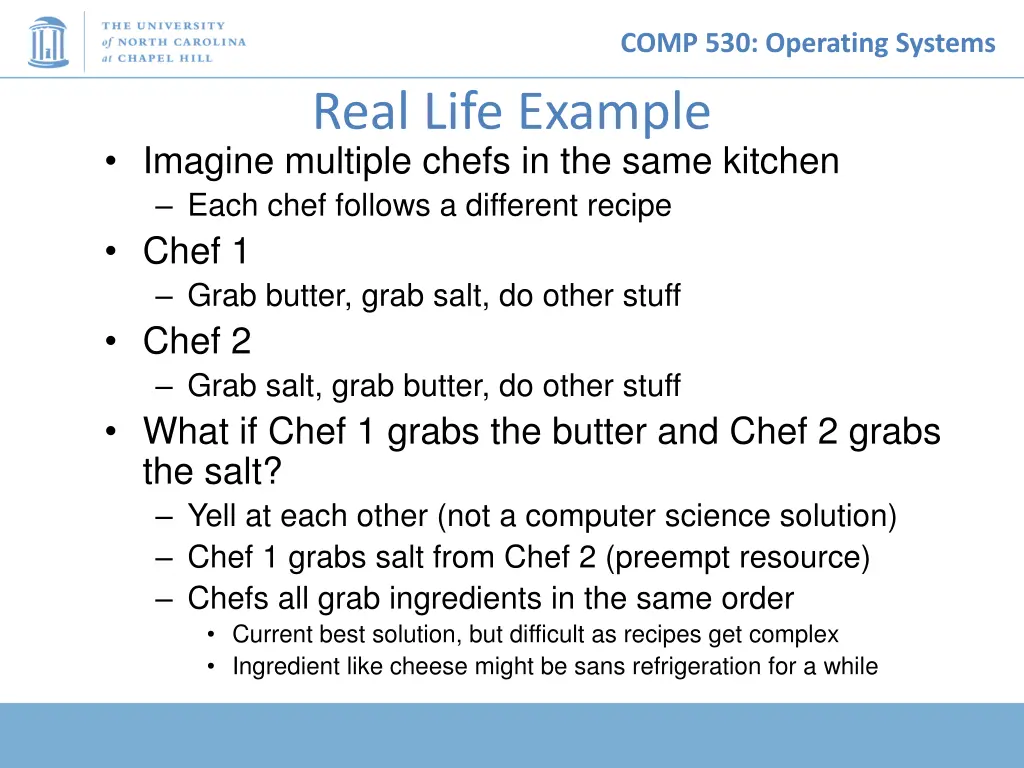 THE UNIVERSITY of NORTH CAROLINA at CHAPEL HILL

COMP 530: Operating Systems

Real Life Example

• Imagine multiple chefs in the same kitchen
– Each chef follows a different recipe
• Chef 1
– Grab butter, grab salt, do other stuff
• Chef 2
– Grab salt, grab butter, do other stuff
• What if Chef 1 grabs the butter and Chef 2 grabs the salt?
– Yell at each other (not a computer science solution)
– Chef 1 grabs salt from Chef 2 (preempt resource)
– Chefs all grab ingredients in the same order
• Current best solution, but difficult as recipes get complex
• Ingredient like cheese might be sans refrigeration for a while